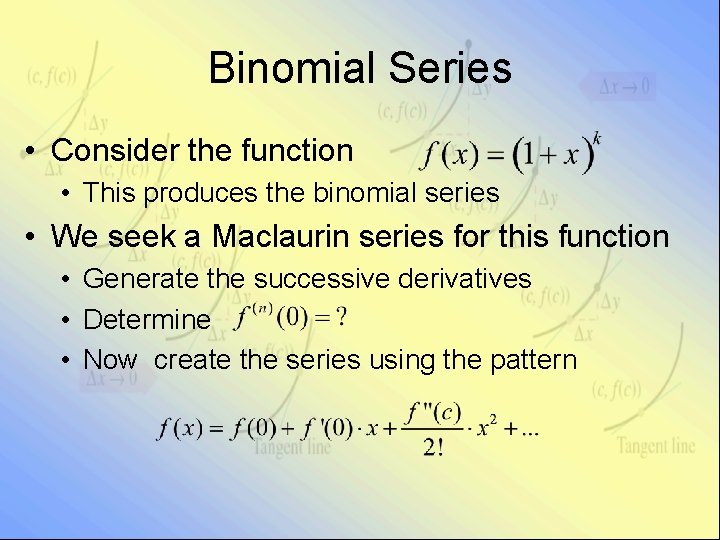 Binomial Series

• Consider the function $f(x) = (1+x)^k$
  • This produces the binomial series

• We seek a Maclaurin series for this function
  • Generate the successive derivatives
  • Determine $f^{(n)}(0) = ?$
  • Now create the series using the pattern

$f(x) = f(0) + f'(0) \cdot x + \frac{f''(c)}{2!} \cdot x^2 + ...$